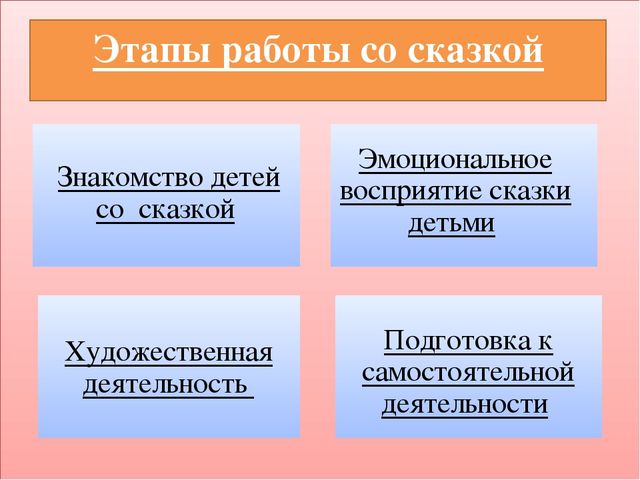 Этапы работы со сказкой

Знакомство детей со сказкой

Эмоциональное восприятие сказки детьми

Художественная деятельность

Подготовка к самостоятельной деятельности